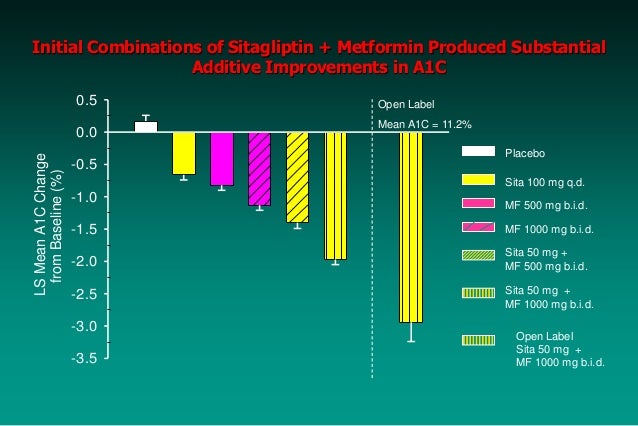 Initial Combinations of Sitagliptin + Metformin Produced Substantial Additive Improvements in A1C

LS Mean A1C Change from Baseline (%)

0.5
0.0
-0.5
-1.0
-1.5
-2.0
-2.5
-3.0
-3.5

Open Label
Mean A1C = 11.2%

Placebo
Sita 100 mg q.d.
MF 500 mg b.i.d.
MF 1000 mg b.i.d.
Sita 50 mg + MF 500 mg b.i.d.
Sita 50 mg + MF 1000 mg b.i.d.
Open Label Sita 50 mg + MF 1000 mg b.i.d.